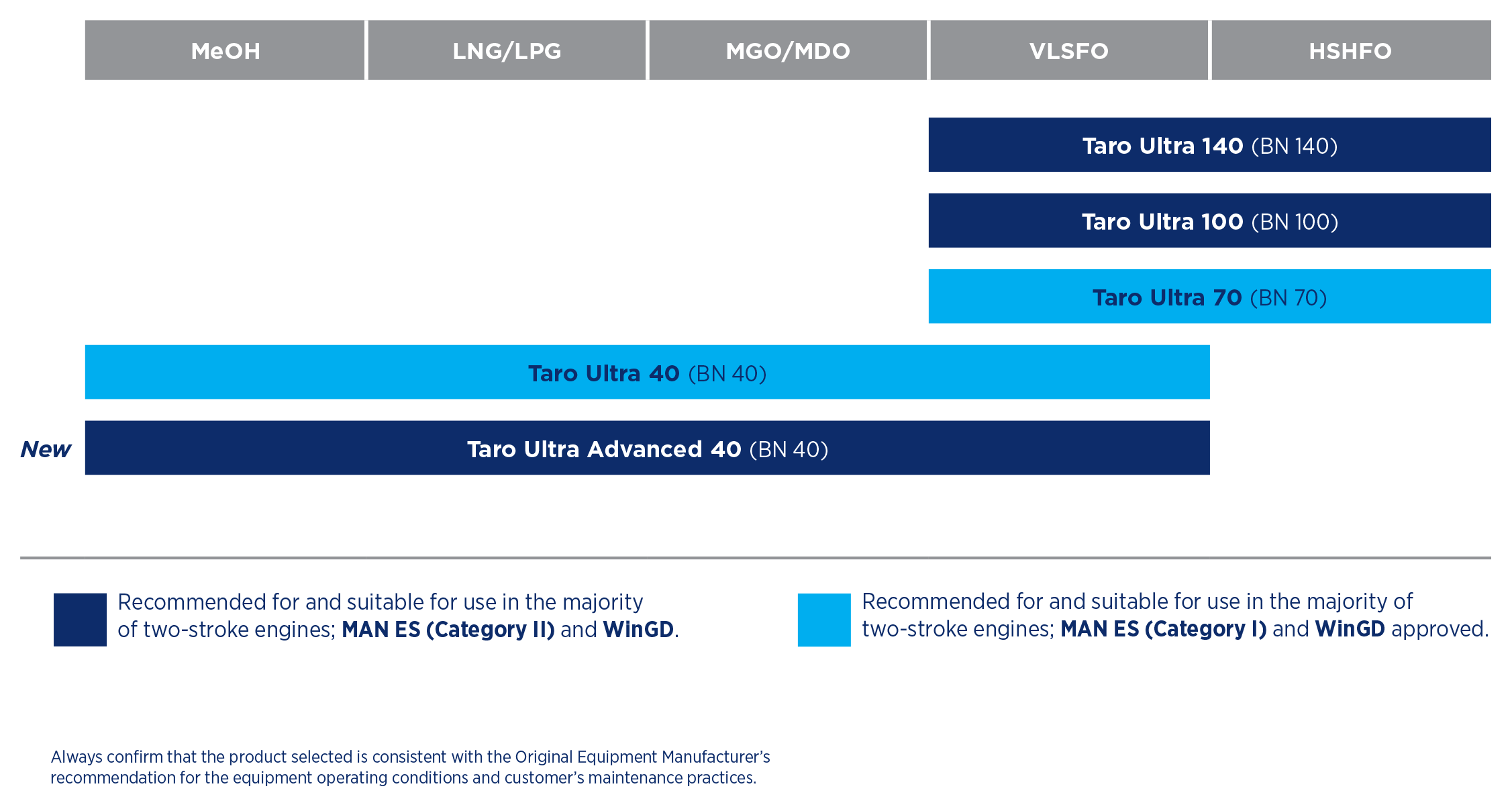 MeOH LNG/LPG MGO/MDO VLSFO HSHFO

Taro Ultra 140 (BN 140)

Taro Ultra 100 (BN 100)

Taro Ultra 70 (BN 70)

Taro Ultra 40 (BN 40)

New Taro Ultra Advanced 40 (BN 40)

Recommended for and suitable for use in the majority of two-stroke engines; MAN ES (Category II) and WinGD.

Recommended for and suitable for use in the majority of two-stroke engines; MAN ES (Category I) and WinGD approved.

Always confirm that the product selected is consistent with the Original Equipment Manufacturer's recommendation for the equipment operating conditions and customer's maintenance practices.